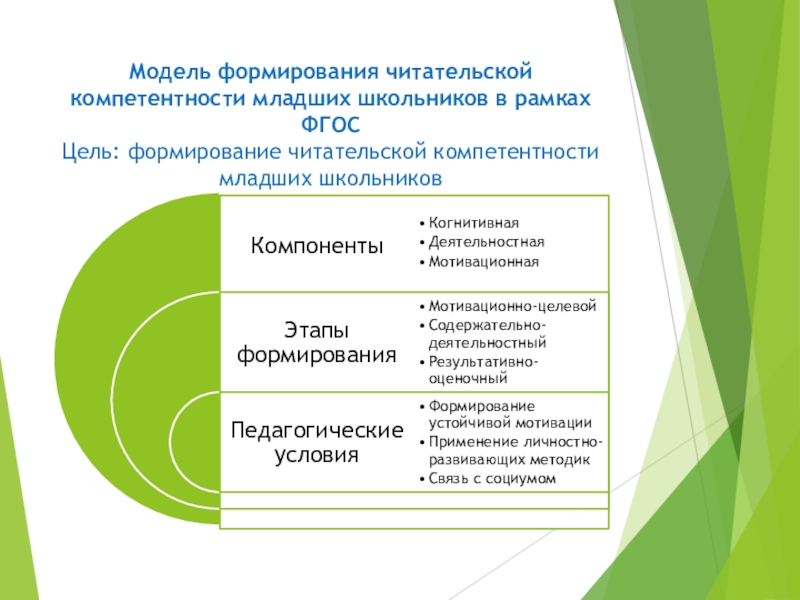 Модель формирования читательской компетентности младших школьников в рамках ФГОС
Цель: формирование читательской компетентности младших школьников

Компоненты
• Когнитивная
• Деятельностная
• Мотивационная

Этапы формирования
• Мотивационно-целевой
• Содержательно-деятельностный
• Результативно-оценочный

Педагогические условия
• Формирование устойчивой мотивации
• Применение личностно-развивающих методик
• Связь с социумом